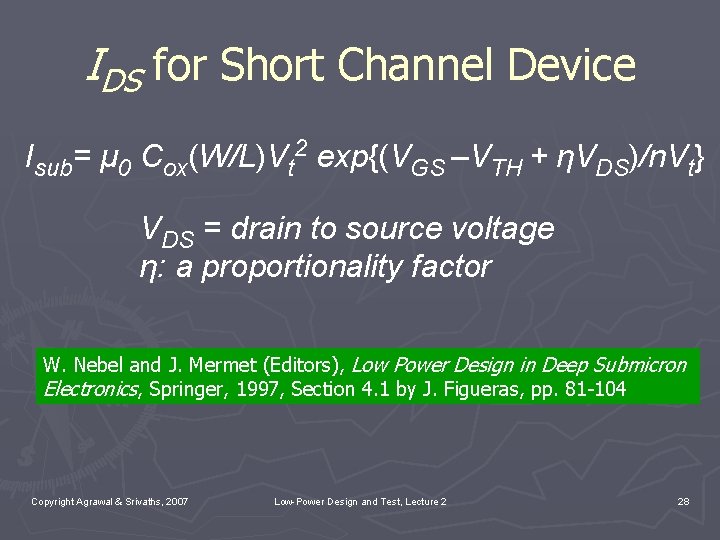 $I_{DS}$ for Short Channel Device

$I_{sub} = \mu_0 C_{ox}(W/L)V_t^2 \exp\{(V_{GS} - V_{TH} + \eta V_{DS})/nV_t\}$

$V_{DS}$ = drain to source voltage
$\eta$: a proportionality factor

W. Nebel and J. Mermet (Editors), Low Power Design in Deep Submicron Electronics, Springer, 1997, Section 4.1 by J. Figueras, pp. 81-104

Copyright Agrawal & Srivaths, 2007

Low-Power Design and Test, Lecture 2

28